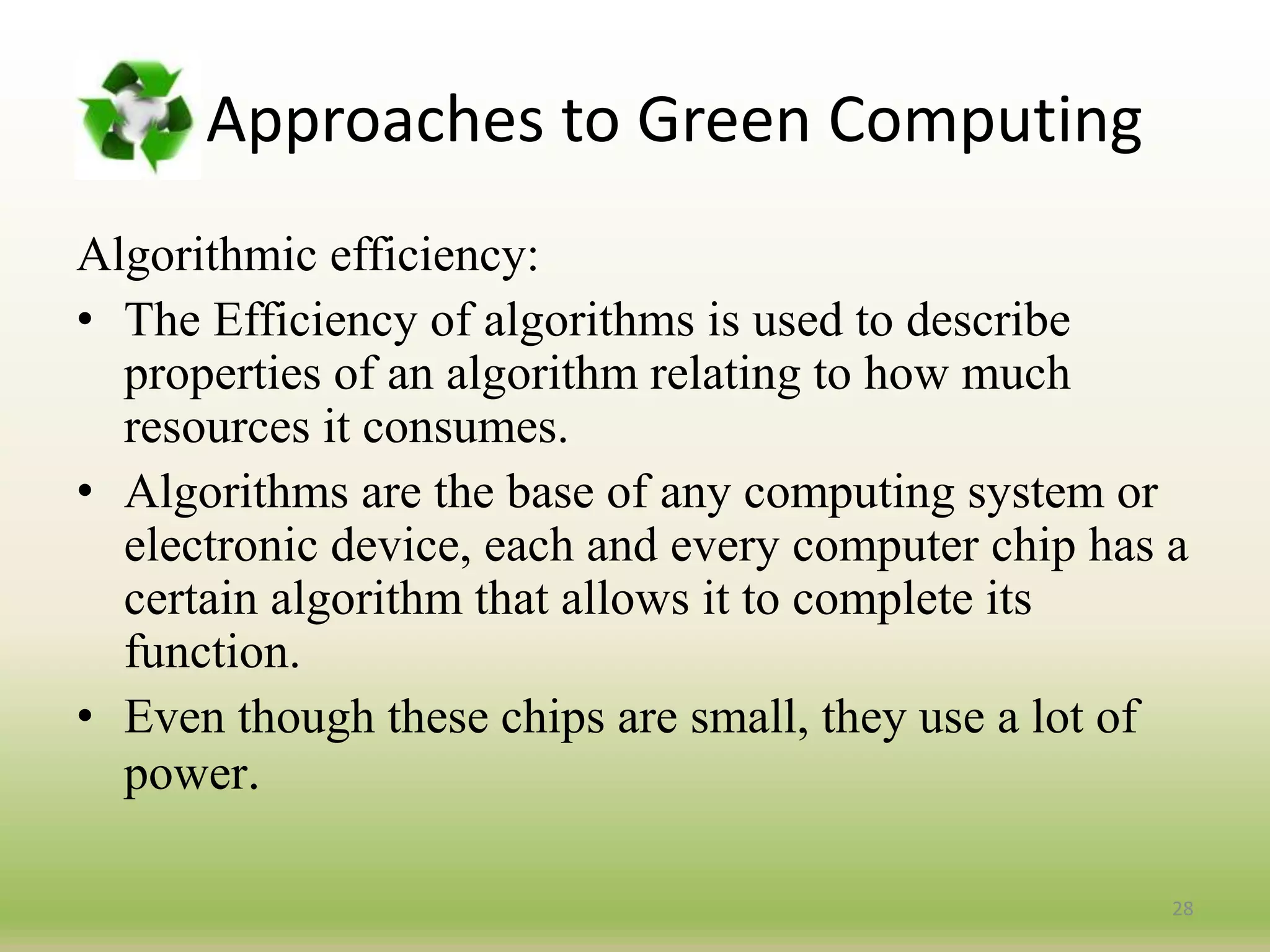 Approaches to Green Computing

Algorithmic efficiency:

• The Efficiency of algorithms is used to describe properties of an algorithm relating to how much resources it consumes.

• Algorithms are the base of any computing system or electronic device, each and every computer chip has a certain algorithm that allows it to complete its function.

• Even though these chips are small, they use a lot of power.

28